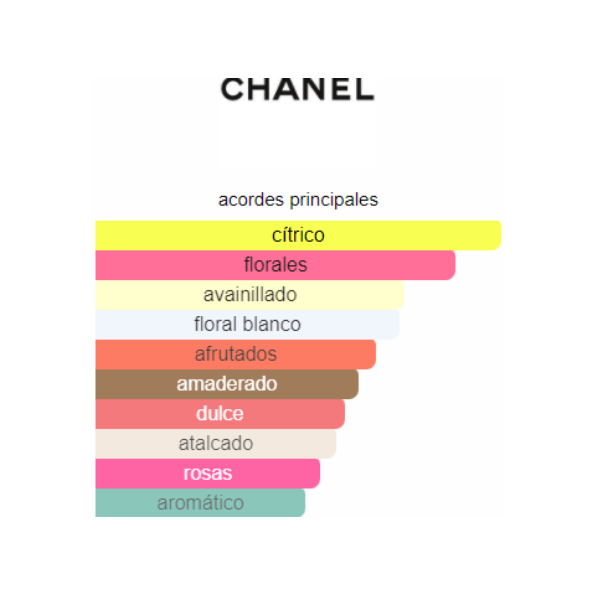 CHANEL

acordes principales

cítrico
florales
avainillado
floral blanco
afrutados
amaderado
dulce
atalcado
rosas
aromático